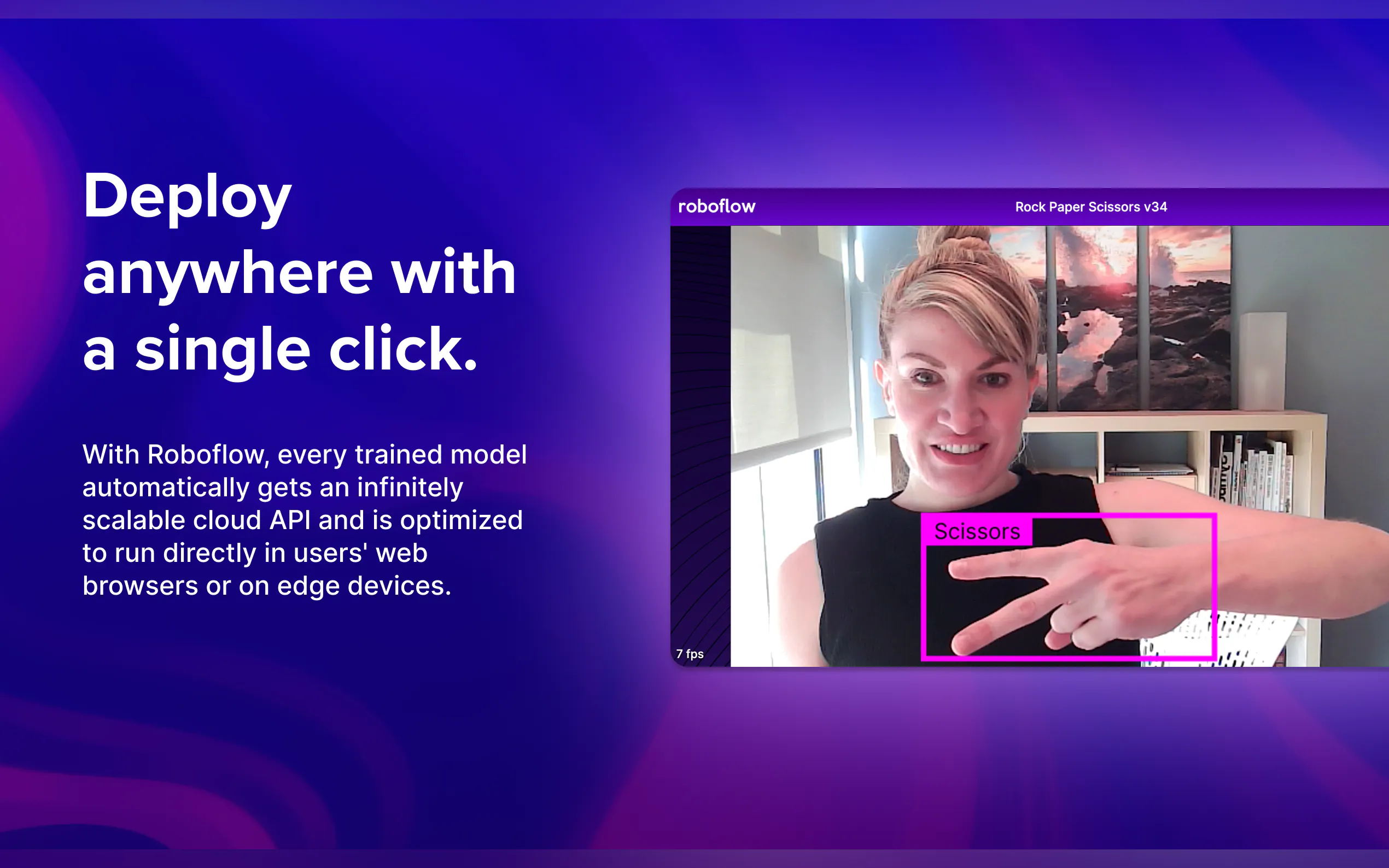 Deploy anywhere with a single click.

With Roboflow, every trained model automatically gets an infinitely scalable cloud API and is optimized to run directly in users' web browsers or on edge devices.

roboflow

Rock Paper Scissors v34

Scissors

7 fps